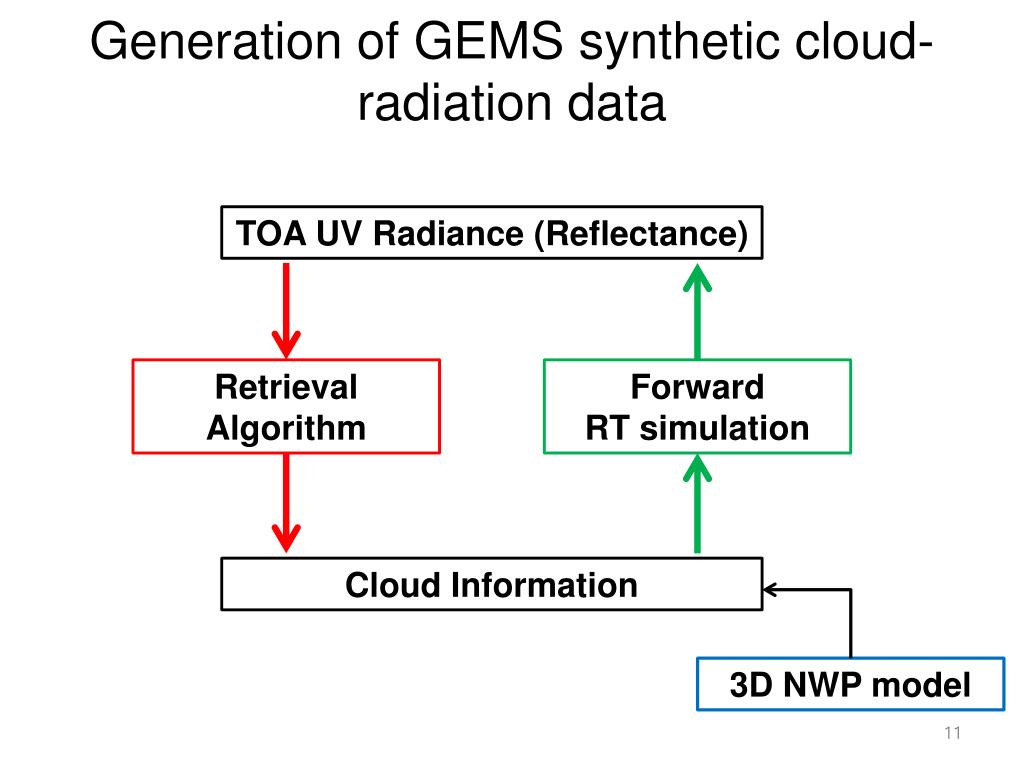 Generation of GEMS synthetic cloud-radiation data

TOA UV Radiance (Reflectance)

Retrieval Algorithm

Forward RT simulation

Cloud Information

3D NWP model

11